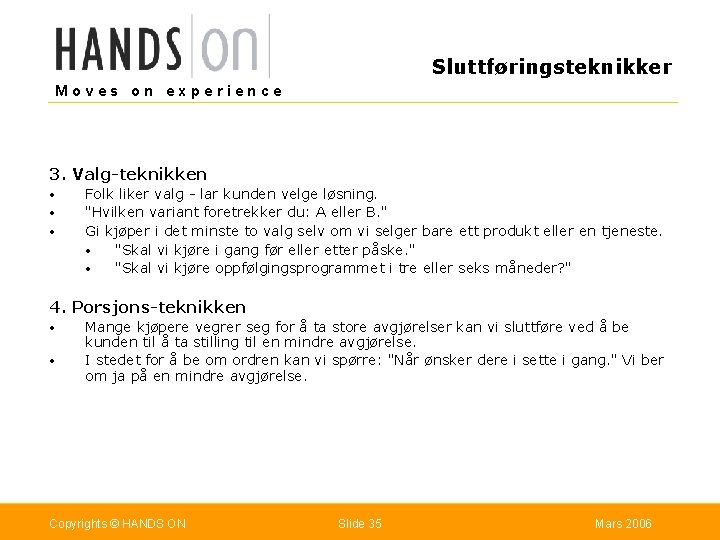 HANDS ON
Moves on experience

Sluttføringsteknikker

3. Valg-teknikken
• Folk liker valg - lar kunden velge løsning.
• "Hvilken variant foretrekker du: A eller B."
• Gi kjøper i det minste to valg selv om vi selger bare ett produkt eller en tjeneste.
 • "Skal vi kjøre i gang før eller etter påske."
 • "Skal vi kjøre oppfølgingsprogrammet i tre eller seks måneder?"

4. Porsjons-teknikken
• Mange kjøpere vegrer seg for å ta store avgjørelser kan vi sluttføre ved å be kunden til å ta stilling til en mindre avgjørelse.
• I stedet for å be om ordren kan vi spørre: "Når ønsker dere i sette i gang." Vi ber om ja på en mindre avgjørelse.

Copyrights © HANDS ON

Slide 35

Mars 2006